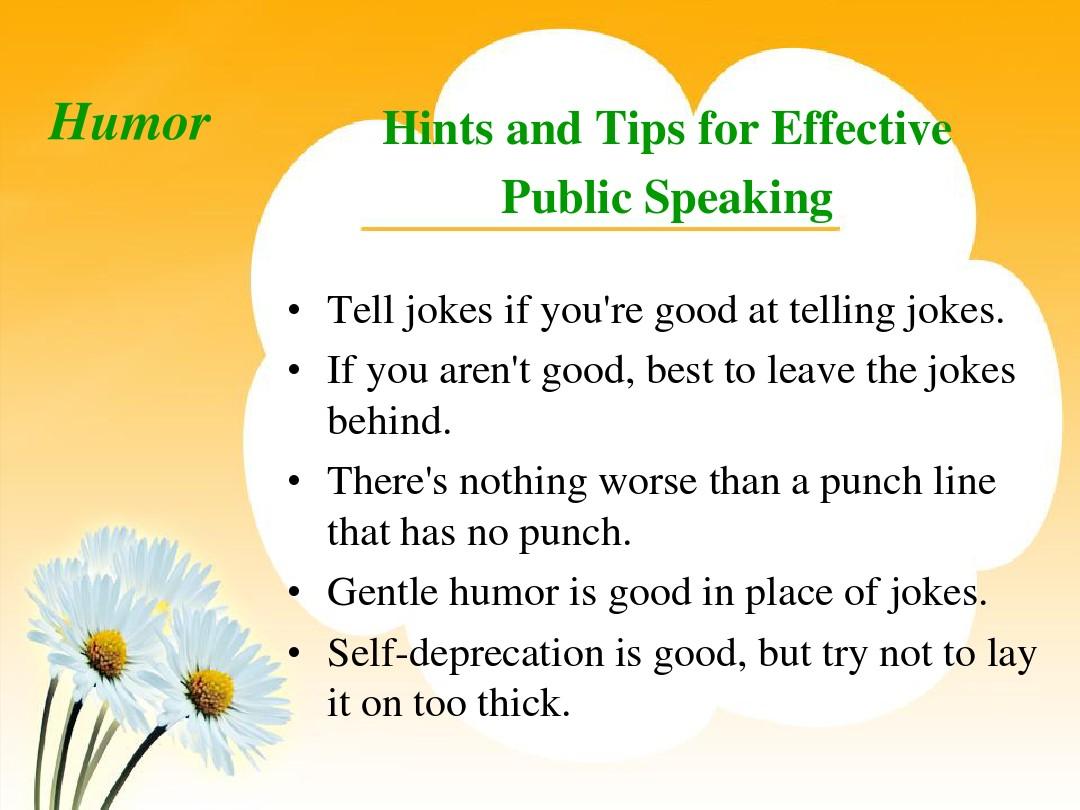 Humor

Hints and Tips for Effective Public Speaking

• Tell jokes if you're good at telling jokes.
• If you aren't good, best to leave the jokes behind.
• There's nothing worse than a punch line that has no punch.
• Gentle humor is good in place of jokes.
• Self-deprecation is good, but try not to lay it on too thick.